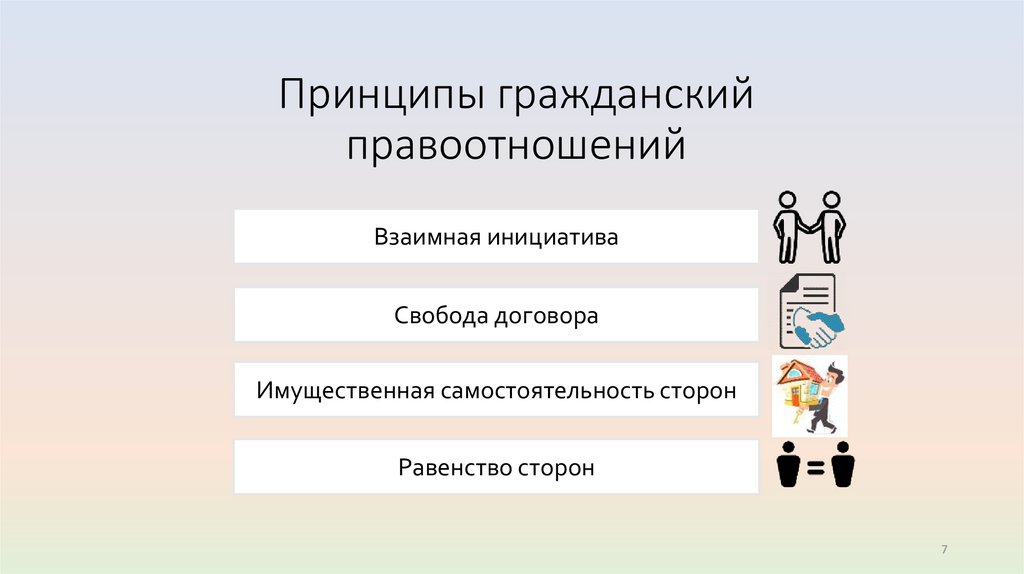 Принципы гражданский правоотношений

Взаимная инициатива

Свобода договора

Имущественная самостоятельность сторон

Равенство сторон

7